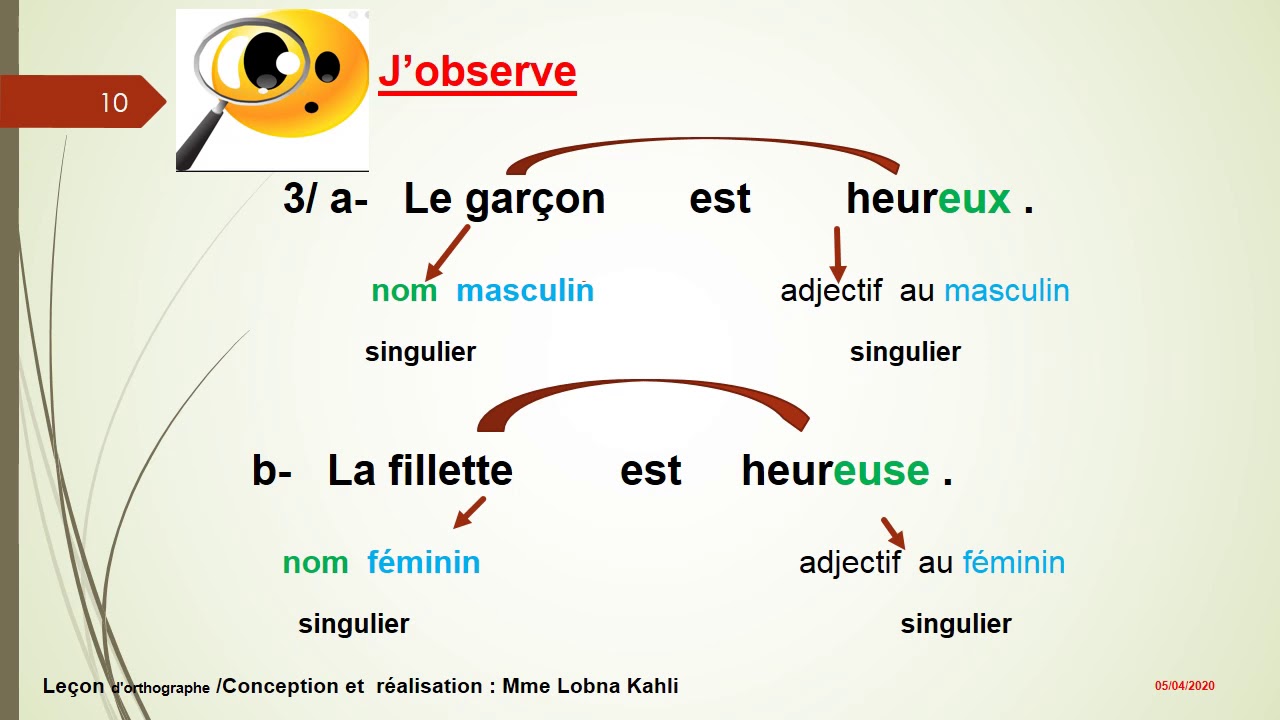 10

J'observe

3/ a- Le garçon est heureux .

nom masculin

singulier

adjectif au masculin

singulier

b- La fillette est heureuse .

nom féminin

singulier

adjectif au féminin

singulier

Leçon d'orthographe /Conception et réalisation : Mme Lobna Kahli

05/04/2020